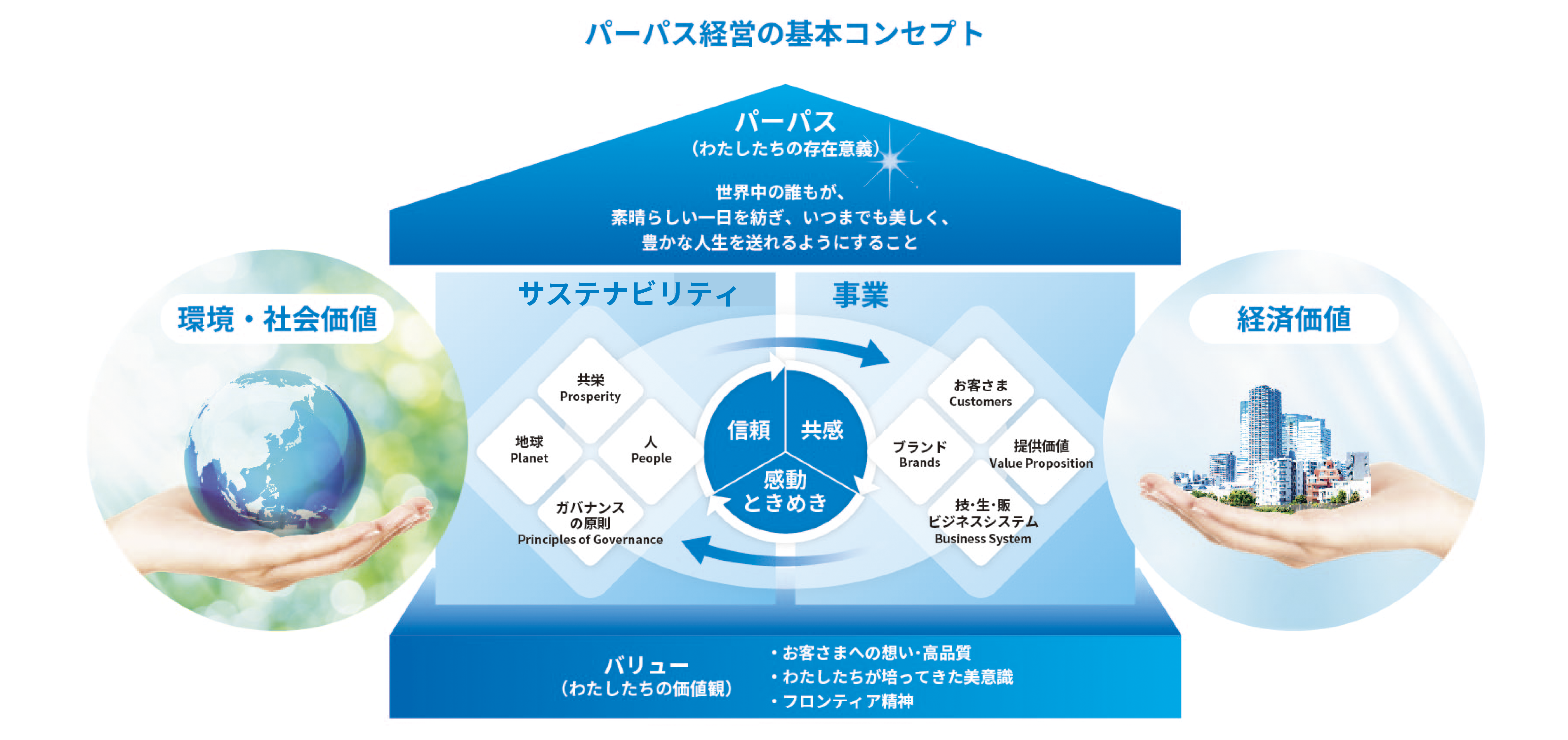 パーパス経営の基本コンセプト

パーパス
(わたしたちの存在意義)

世界中の誰もが、
素晴らしい一日を紡ぎ、いつまでも美しく、
豊かな人生を送れるようにすること

環境・社会価値

サステナビリティ

共栄
Prosperity

地球
Planet

人
People

ガバナンスの原則
Principles of Governance

信頼

共感

感動
ときめき

事業

お客さま
Customers

ブランド
Brands

提供価値
Value Proposition

技・生・販
ビジネスシステム
Business System

経済価値

バリュー
(わたしたちの価値観)

・お客さまへの想い・高品質
・わたしたちが培ってきた美意識
・フロンティア精神